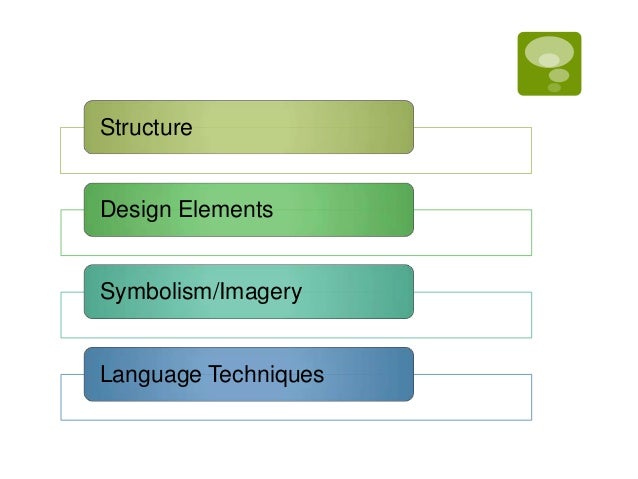 Structure

Design Elements

Symbolism/Imagery

Language Techniques